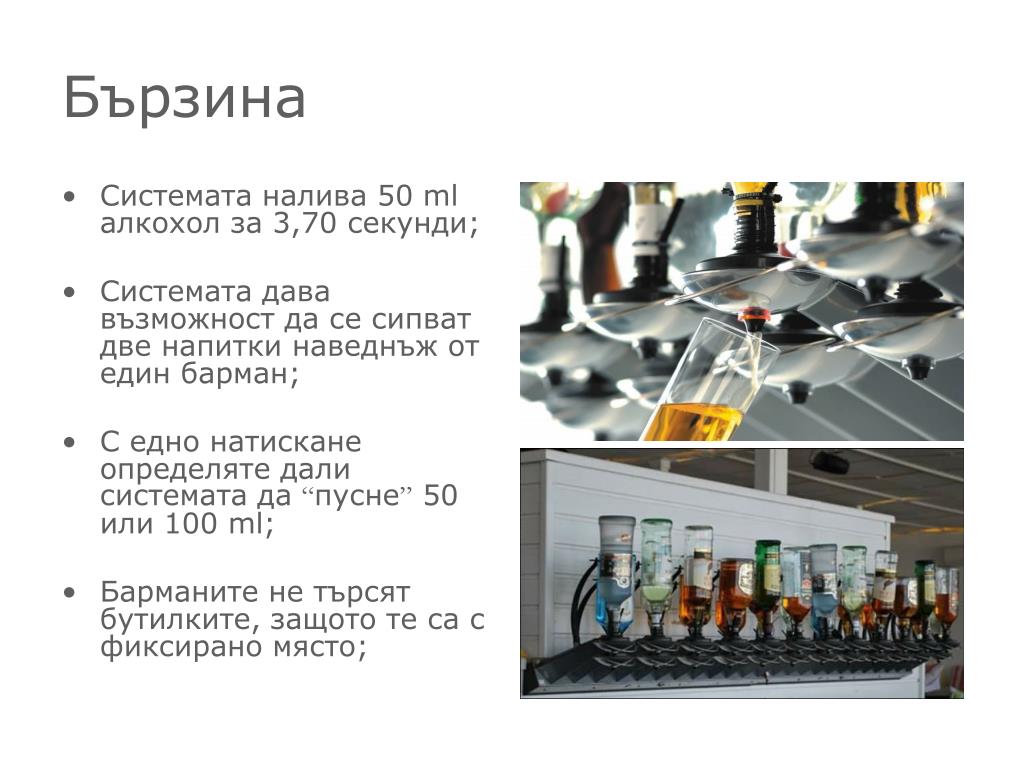 Бързина

• Системата налива 50 ml алкохол за 3,70 секунди;

• Системата дава възможност да се сипват две напитки наведнъж от един барман;

• С едно натискане определяте дали системата да “пусне” 50 или 100 ml;

• Барманите не търсят бутилките, защото те са с фиксирано място;